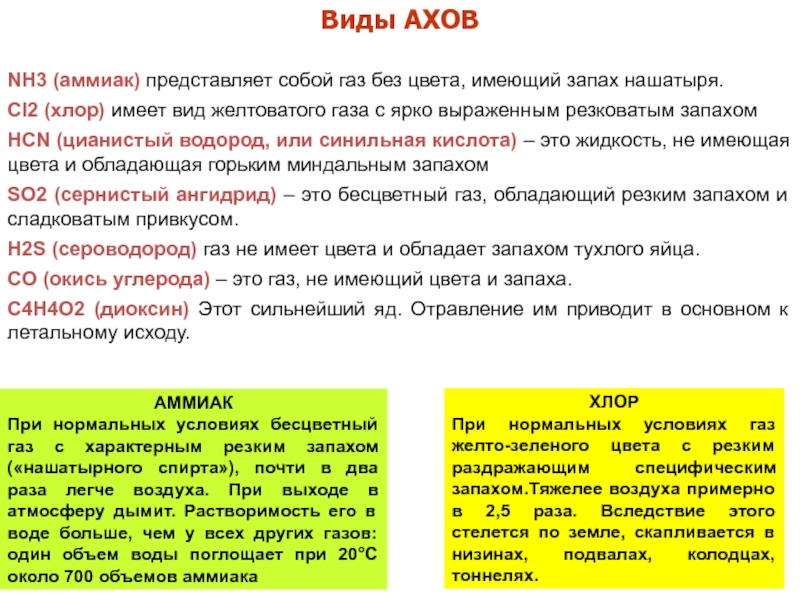 Виды АХОВ

NH3 (аммиак) представляет собой газ без цвета, имеющий запах нашатыря.

Cl2 (хлор) имеет вид желтоватого газа с ярко выраженным резковатым запахом

HCN (цианистый водород, или синильная кислота) – это жидкость, не имеющая цвета и обладающая горьким миндальным запахом

SO2 (сернистый ангидрид) – это бесцветный газ, обладающий резким запахом и сладковатым привкусом.

H2S (сероводород) газ не имеет цвета и обладает запахом тухлого яйца.

CO (окись углерода) – это газ, не имеющий цвета и запаха.

C4H4O2 (диоксин) Этот сильнейший яд. Отравление им приводит в основном к летальному исходу.

АММИАК
При нормальных условиях бесцветный газ с характерным резким запахом («нашатырного спирта»), почти в два раза легче воздуха. При выходе в атмосферу дымит. Растворимость его в воде больше, чем у всех других газов: один объем воды поглощает при 20°С около 700 объемов аммиака

ХЛОР
При нормальных условиях газ желто-зеленого цвета с резким раздражающим специфическим запахом.Тяжелее воздуха примерно в 2,5 раза. Вследствие этого стелется по земле, скапливается в низинах, подвалах, колодцах, тоннелях.